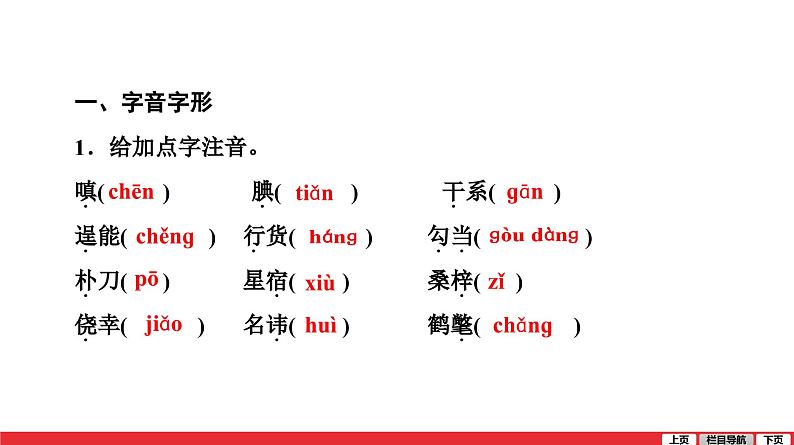 一、字音字形

1．给加点字注音。

嗔( chēn )　腆( tiǎn )　干系( gān )

逞能( chěng )　行货( háng )　勾当( gòu dàng )

朴刀( pō )　星宿( xiù )　桑梓( zǐ )

侥幸( jiǎo )　名讳( huì )　鹤氅( chǎng )

上页　栏目导航　下页